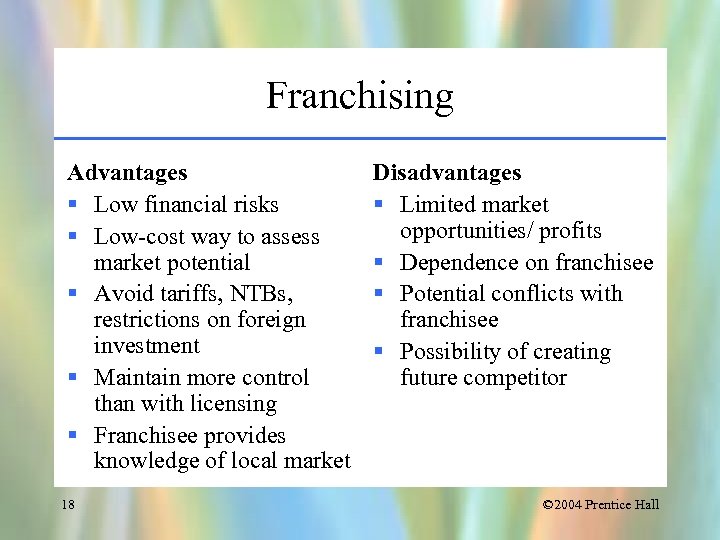 Franchising

Advantages
- Low financial risks
- Low-cost way to assess market potential
- Avoid tariffs, NTBs, restrictions on foreign investment
- Maintain more control than with licensing
- Franchisee provides knowledge of local market

Disadvantages
- Limited market opportunities/ profits
- Dependence on franchisee
- Potential conflicts with franchisee
- Possibility of creating future competitor

18

©2004 Prentice Hall